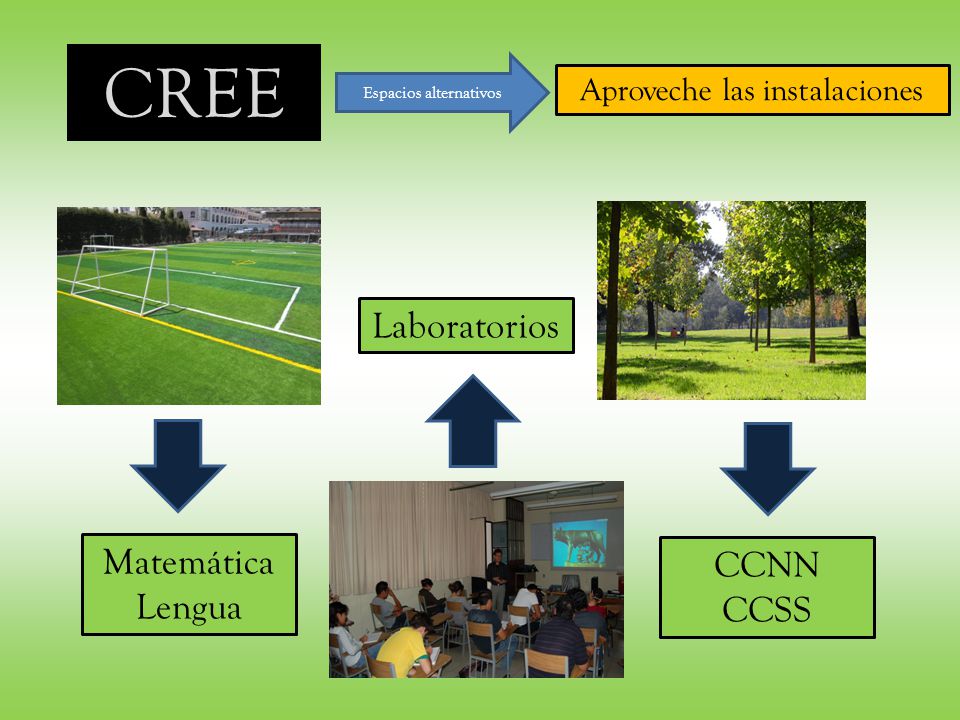 CREE

Espacios alternativos

Aproveche las instalaciones

Laboratorios

Matemática
Lengua

CCNN
CCSS